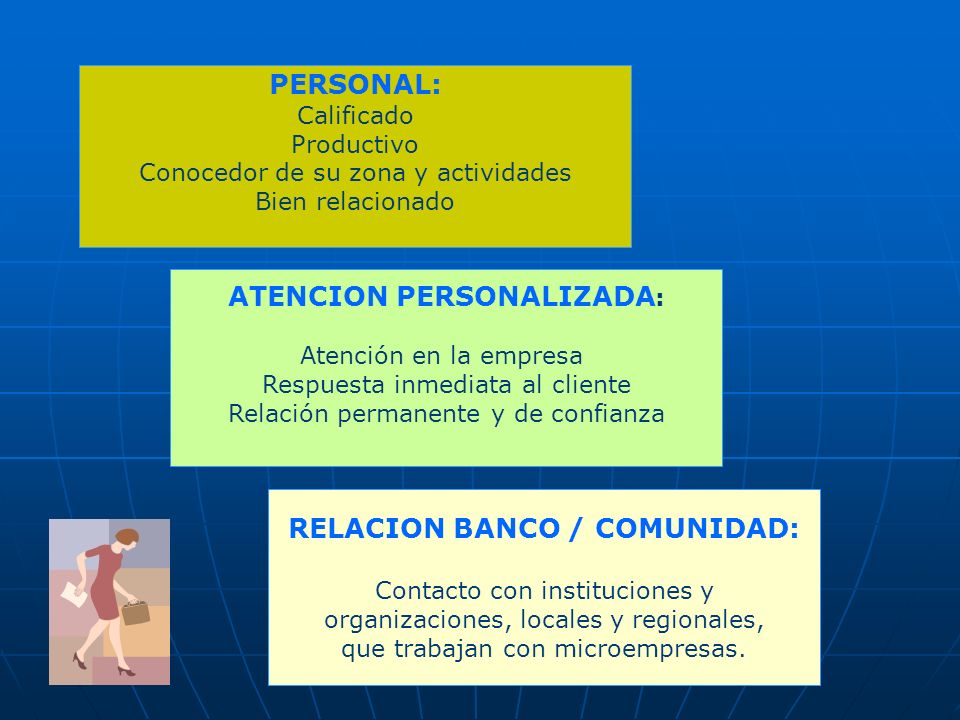 PERSONAL:
Calificado
Productivo
Conocedor de su zona y actividades
Bien relacionado

ATENCION PERSONALIZADA:

Atención en la empresa
Respuesta inmediata al cliente
Relación permanente y de confianza

RELACION BANCO / COMUNIDAD:

Contacto con instituciones y organizaciones, locales y regionales, que trabajan con microempresas.